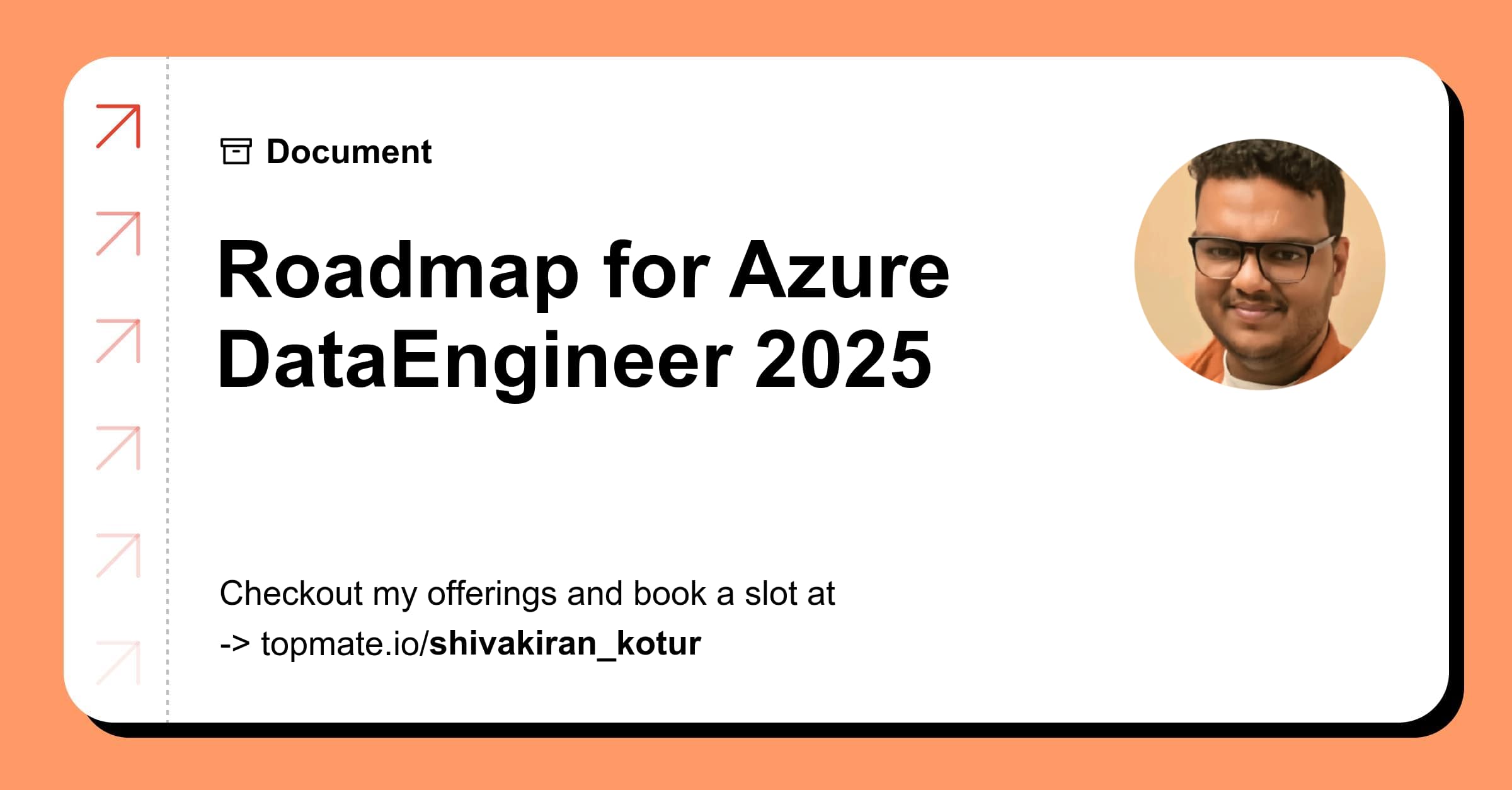 Document

Roadmap for Azure DataEngineer 2025

Checkout my offerings and book a slot at
-> topmate.io/shivakiran_kotur